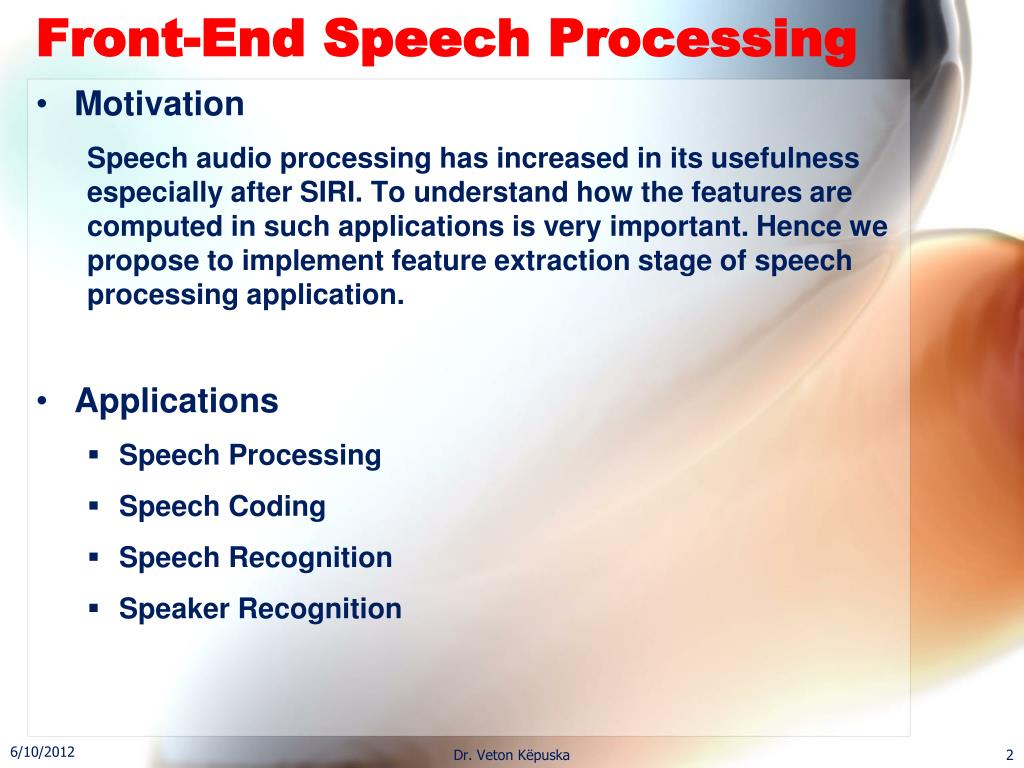 Front-End Speech Processing

• Motivation

Speech audio processing has increased in its usefulness especially after SIRI. To understand how the features are computed in such applications is very important. Hence we propose to implement feature extraction stage of speech processing application.

• Applications

▪ Speech Processing
▪ Speech Coding
▪ Speech Recognition
▪ Speaker Recognition

6/10/2012

Dr. Veton Këpuska

2